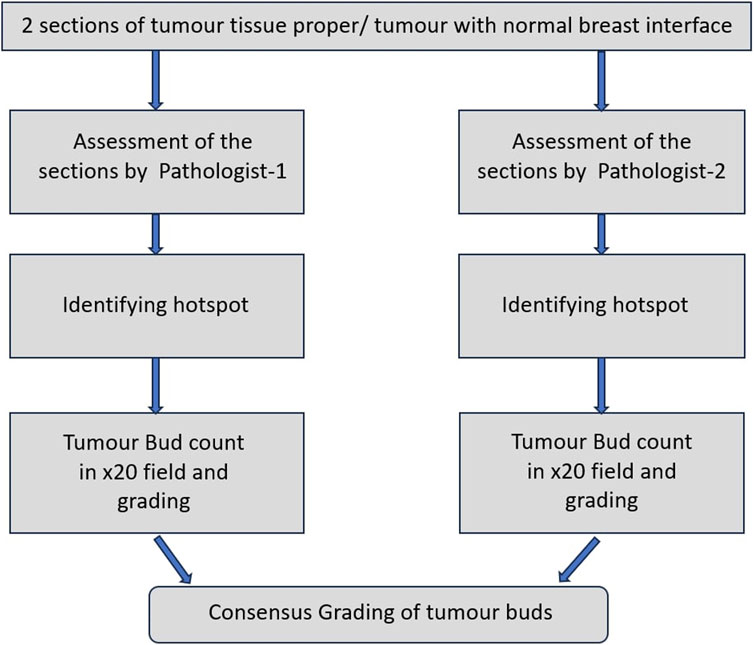 2 sections of tumour tissue proper/ tumour with normal breast interface

Assessment of the sections by Pathologist-1

Identifying hotspot

Tumour Bud count in x20 field and grading

Assessment of the sections by Pathologist-2

Identifying hotspot

Tumour Bud count in x20 field and grading

Consensus Grading of tumour buds